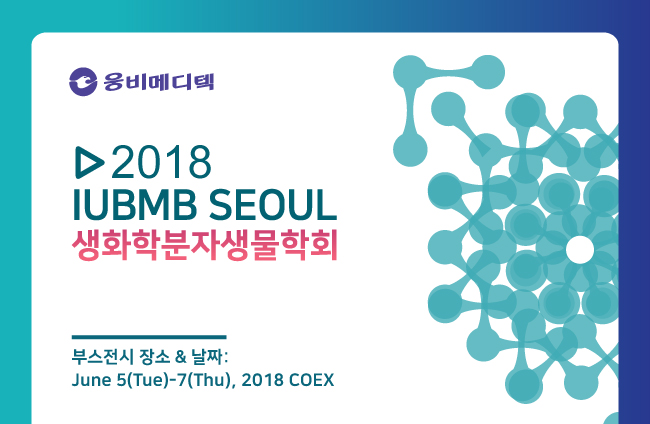 웅비메디텍

2018
IUBMB SEOUL
생화학분자생물학회

부스전시 장소 & 날짜:
June 5(Tue)-7(Thu), 2018 COEX